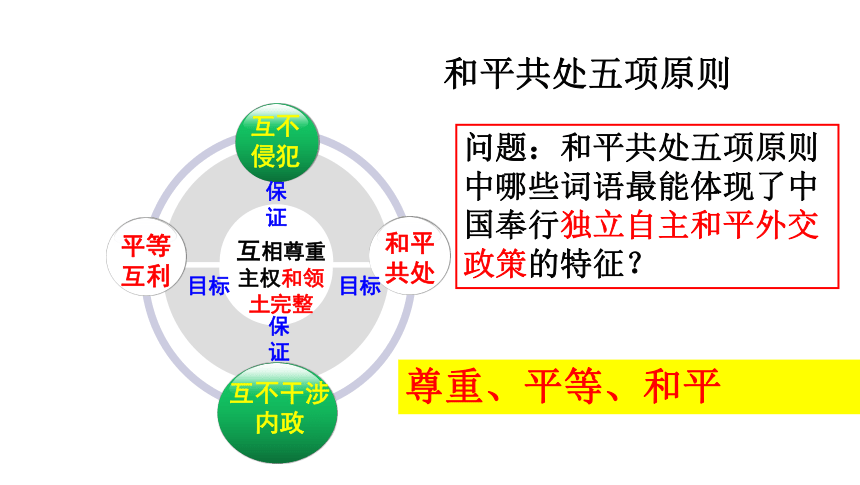 和平共处五项原则

互不侵犯

保证

平等互利

目标

互相尊重主权和领土完整

目标

和平共处

保证

互不干涉内政

问题：和平共处五项原则中哪些词语最能体现了中国奉行独立自主和平外交政策的特征？

尊重、平等、和平